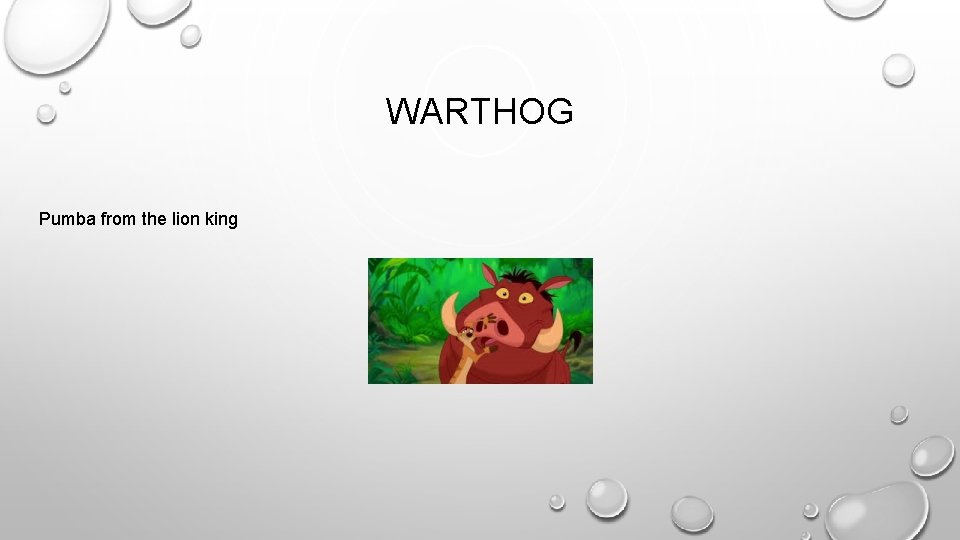 WARTHOG

Pumba from the lion king